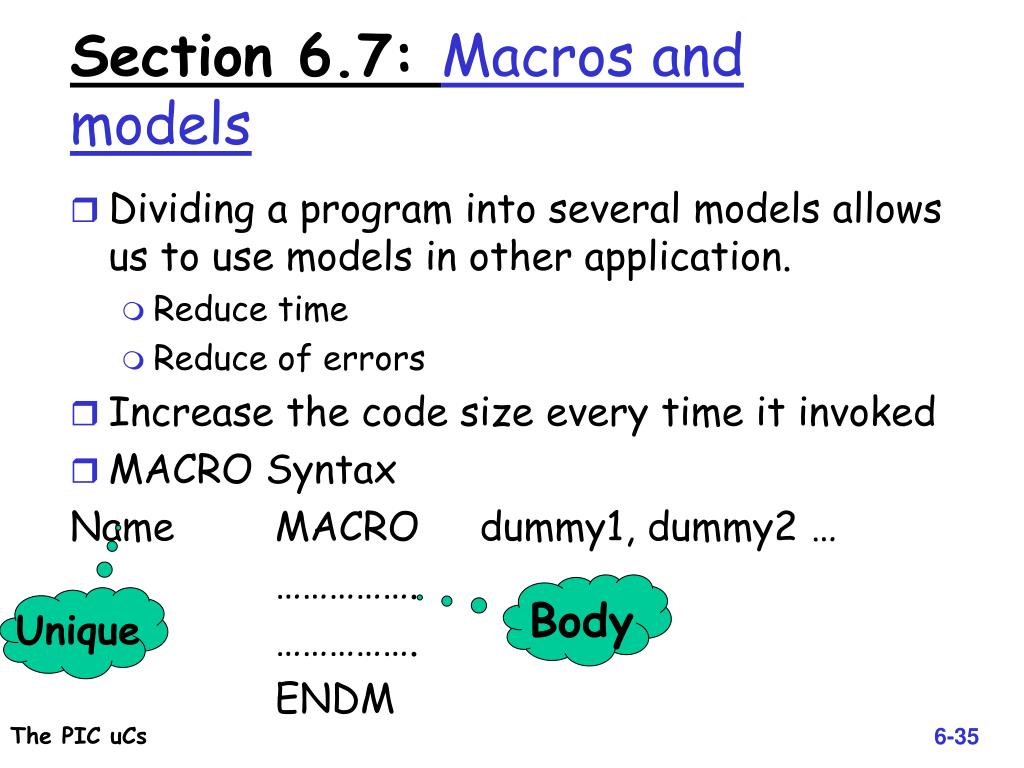 Section 6.7: Macros and models

Dividing a program into several models allows us to use models in other application.
Reduce time
Reduce of errors
Increase the code size every time it invoked
MACRO Syntax

Name MACRO dummy1, dummy2 …
…………….
…………….
ENDM

Unique

Body

The PIC uCs

6-35